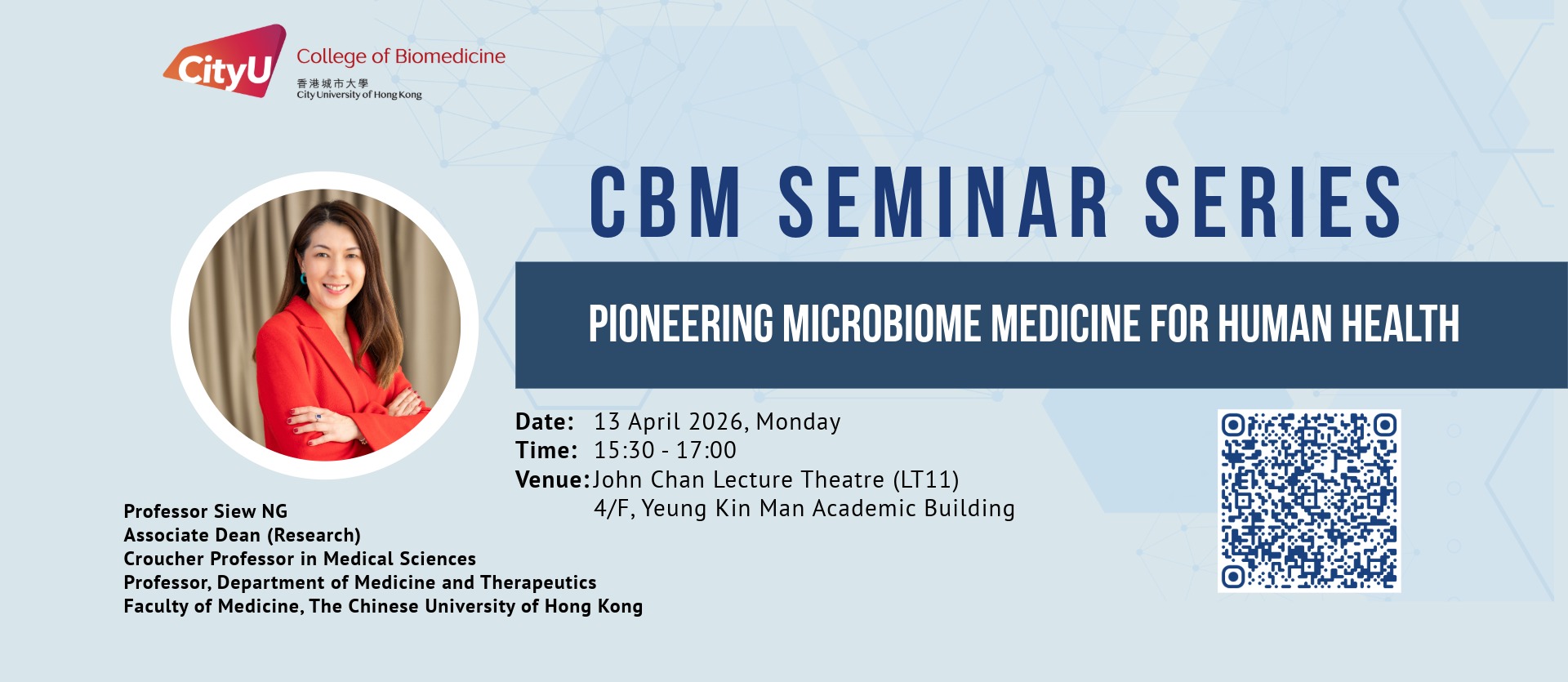 CityU College of Biomedicine
香港城市大學
City University of Hong Kong

CBM SEMINAR SERIES

PIONEERING MICROBIOME MEDICINE FOR HUMAN HEALTH

Date: 13 April 2026, Monday
Time: 15:30 - 17:00
Venue: John Chan Lecture Theatre (LT11)
4/F, Yeung Kin Man Academic Building

Professor Siew NG
Associate Dean (Research)
Croucher Professor in Medical Sciences
Professor, Department of Medicine and Therapeutics
Faculty of Medicine, The Chinese University of Hong Kong